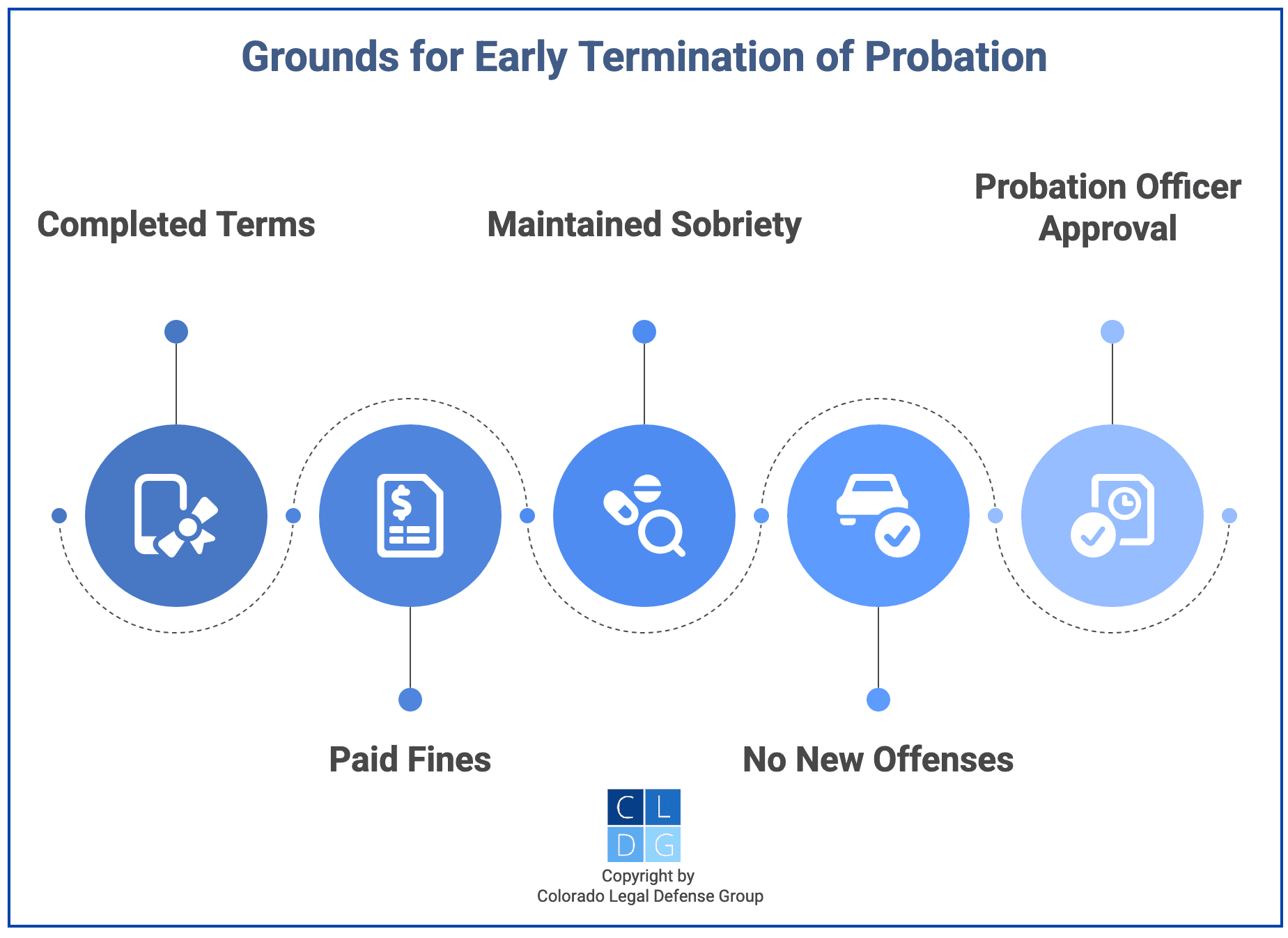 Grounds for Early Termination of Probation

Completed Terms

Maintained Sobriety

Probation Officer Approval

Paid Fines

No New Offenses

C L
D G

Copyright by
Colorado Legal Defense Group